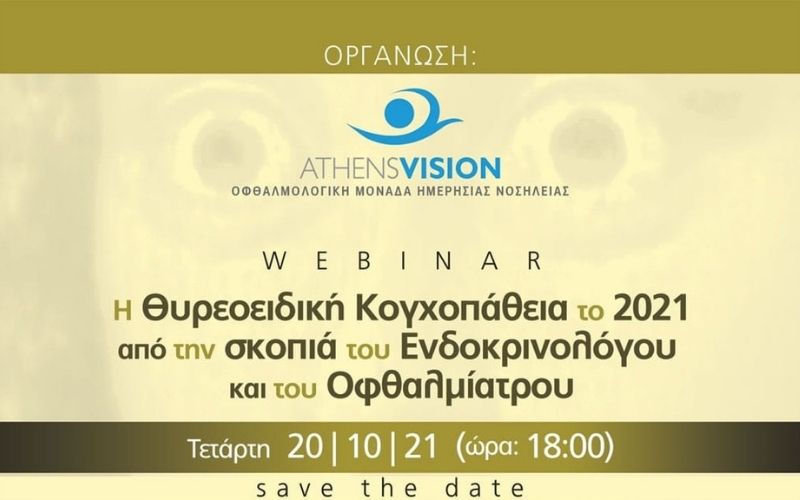 ΟΡΓΑΝΩΣΗ:

ATHENSVISION
ΟΦΘΑΛΜΟΛΟΓΙΚΗ ΜΟΝΑΔΑ ΗΜΕΡΗΣΙΑΣ ΝΟΣΗΛΕΙΑΣ

WEBINAR

Η Θυρεοειδική Κογχοπάθεια το 2021 από την σκοπιά του Ενδοκρινολόγου και του Οφθαλμίατρου

Τετάρτη 20 | 10 | 21 (ώρα: 18:00)

save the date